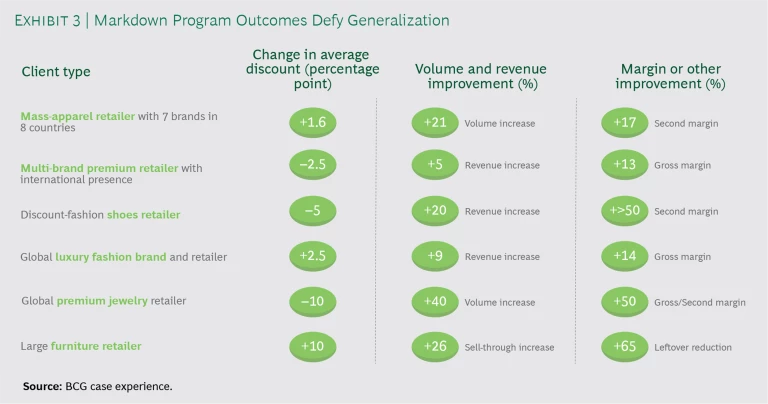 EXHIBIT 3 | Markdown Program Outcomes Defy Generalization

| Client type | Change in average discount (percentage point) | Volume and revenue improvement (%) | Margin or other improvement (%) |
|---|---|---|---|
| Mass-apparel retailer with 7 brands in 8 countries | +1.6 | +21 Volume increase | +17 Second margin |
| Multi-brand premium retailer with international presence | –2.5 | +5 Revenue increase | +13 Gross margin |
| Discount-fashion shoes retailer | –5 | +20 Revenue increase | +>50 Second margin |
| Global luxury fashion brand and retailer | +2.5 | +9 Revenue increase | +14 Gross margin |
| Global premium jewelry retailer | –10 | +40 Volume increase | +50 Gross/Second margin |
| Large furniture retailer | +10 | +26 Sell-through increase | +65 Leftover reduction |

Source: BCG case experience.